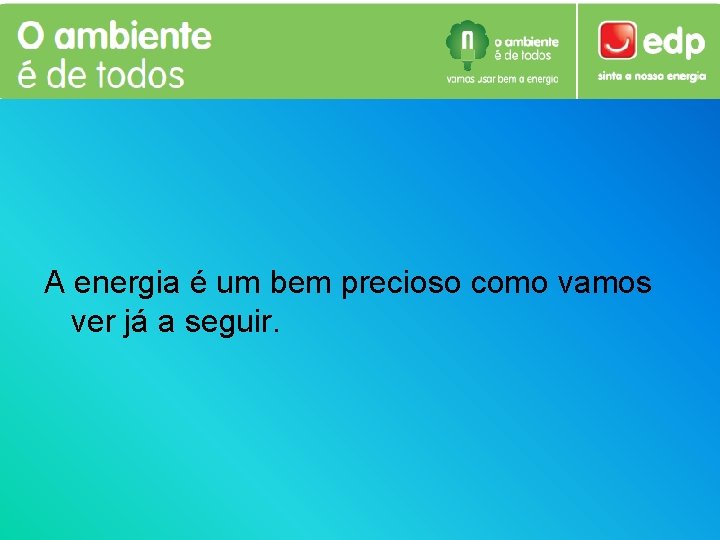 O ambiente
é de todos

o ambiente
é de todos
vamos usar bem a energia

edp
sinta a nossa energia

A energia é um bem precioso como vamos ver já a seguir.